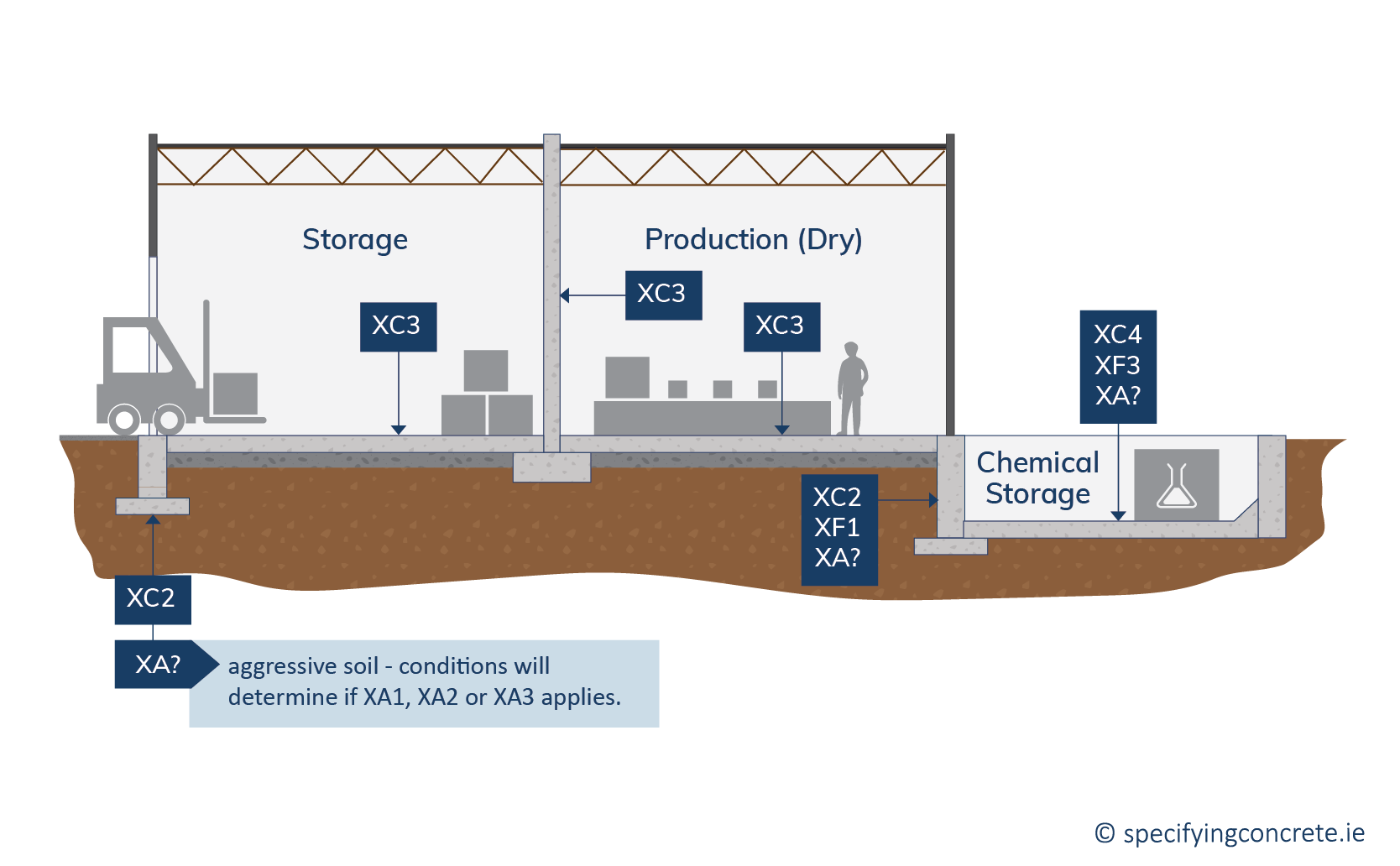 Storage

Production (Dry)

XC3

XC3

XC3

XC4
XF3
XA?

Chemical Storage

XC2
XF1
XA?

XC2

XA?

aggressive soil - conditions will determine if XA1, XA2 or XA3 applies.

© specifyingconcrete.ie